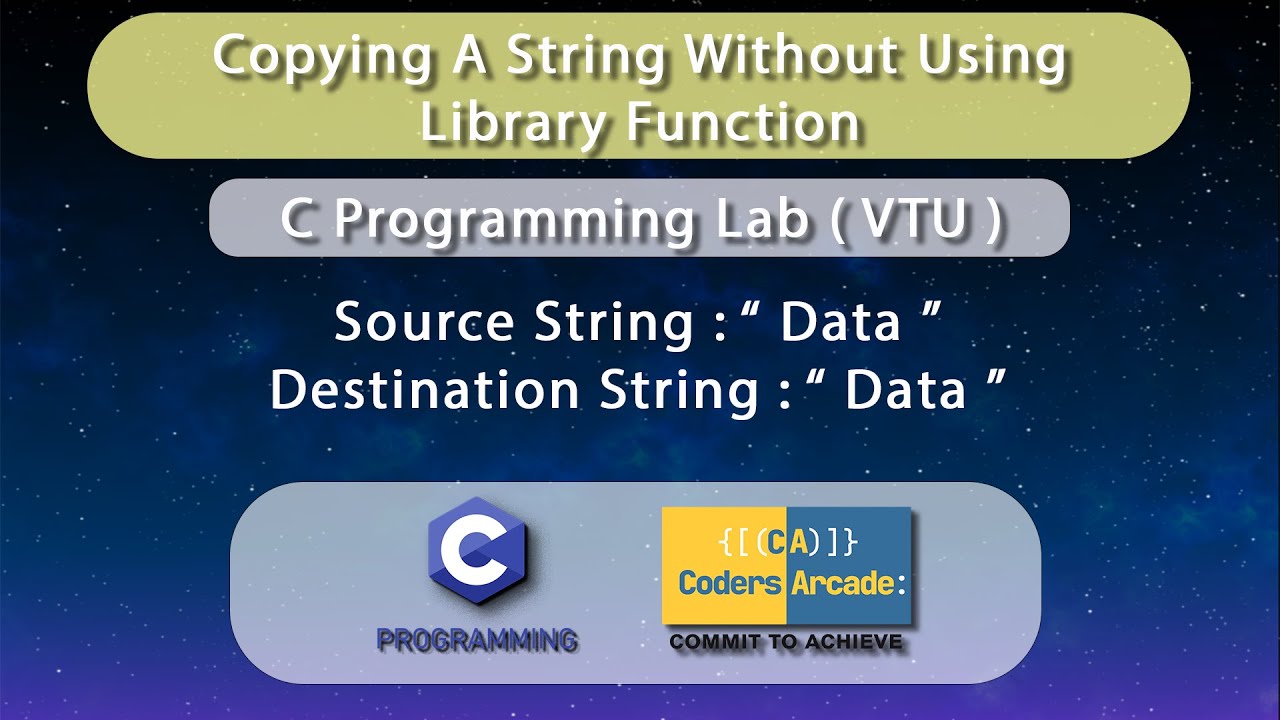 Copying A String Without Using Library Function

C Programming Lab ( VTU )

Source String : “ Data ”
Destination String : “ Data ”

C
PROGRAMMING

{[(CA)]}
Coders Arcade:
COMMIT TO ACHIEVE